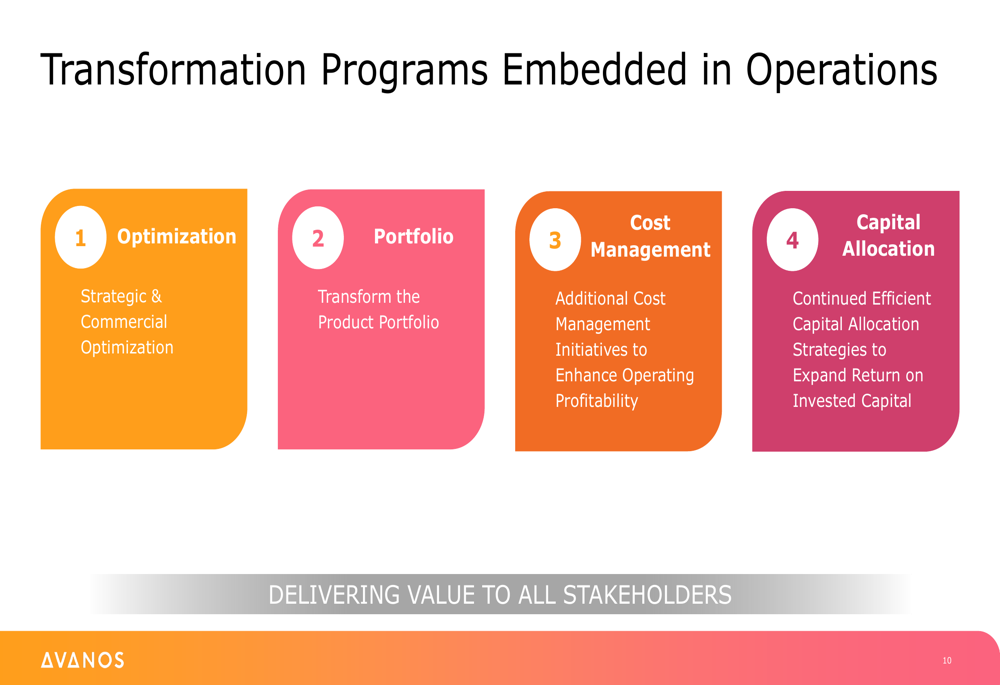 Transformation Programs Embedded in Operations

1 Optimization

Strategic & Commercial Optimization

2 Portfolio

Transform the Product Portfolio

3 Cost Management

Additional Cost Management Initiatives to Enhance Operating Profitability

4 Capital Allocation

Continued Efficient Capital Allocation Strategies to Expand Return on Invested Capital

DELIVERING VALUE TO ALL STAKEHOLDERS

AVANOS

10